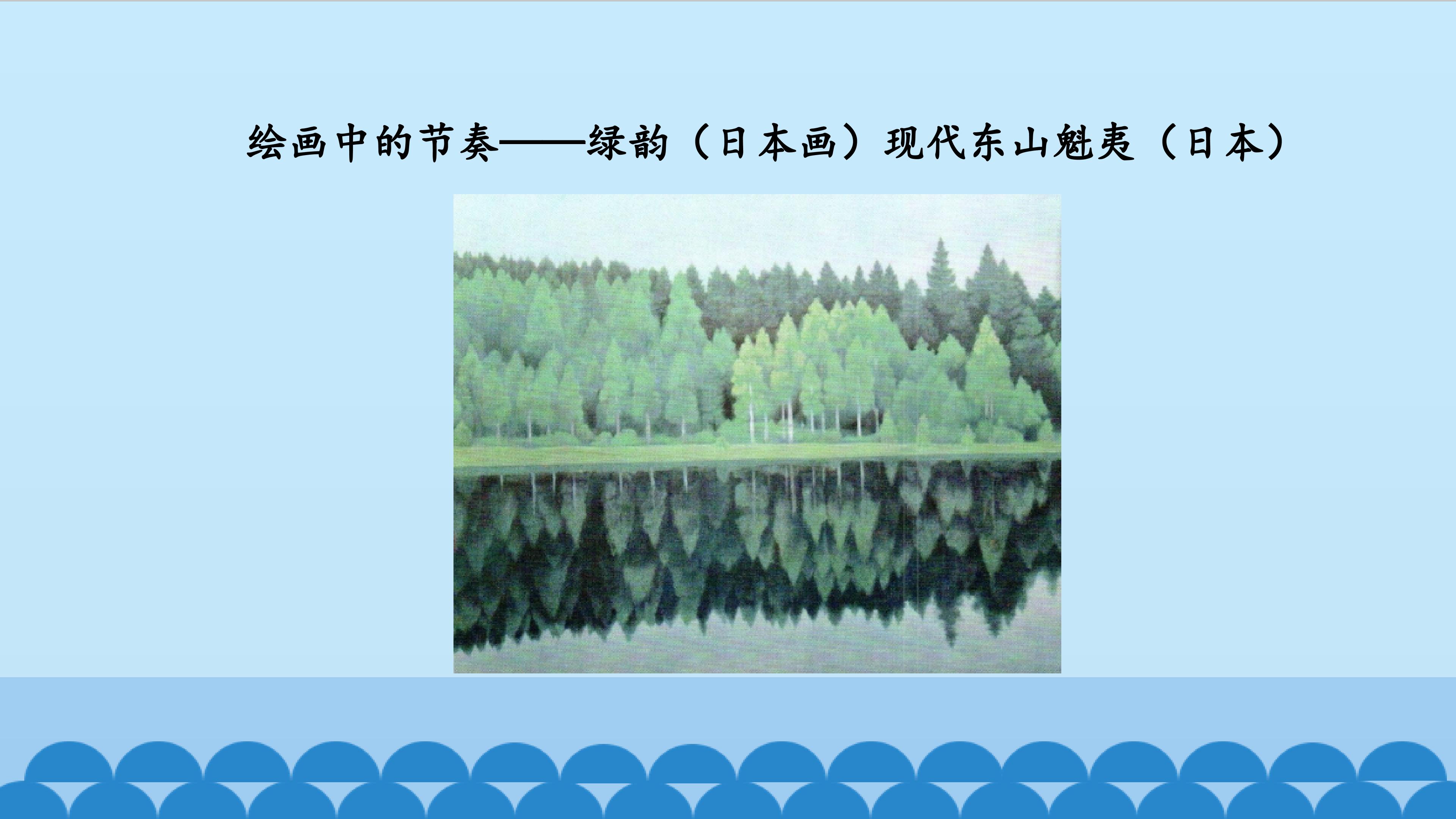 绘画中的节奏——绿韵（日本画）现代东山魁夷（日本）